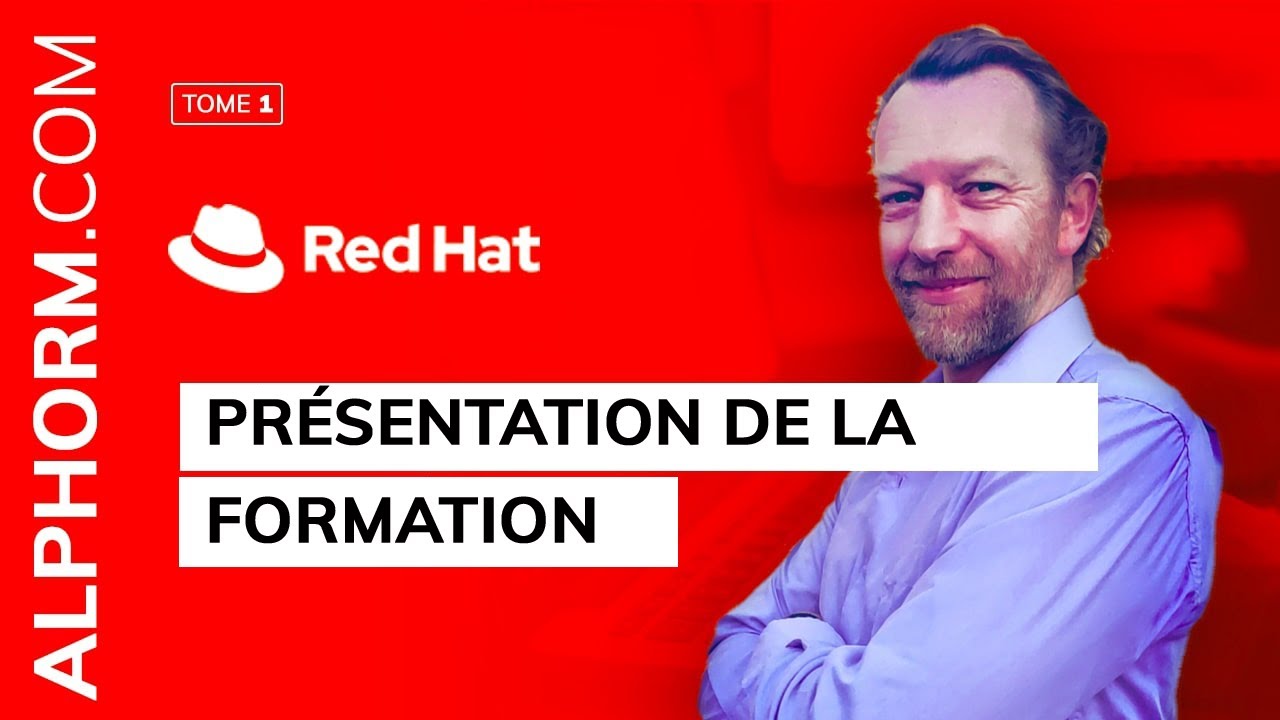 ALPHORM.COM

TOME 1

Red Hat

PRÉSENTATION DE LA FORMATION